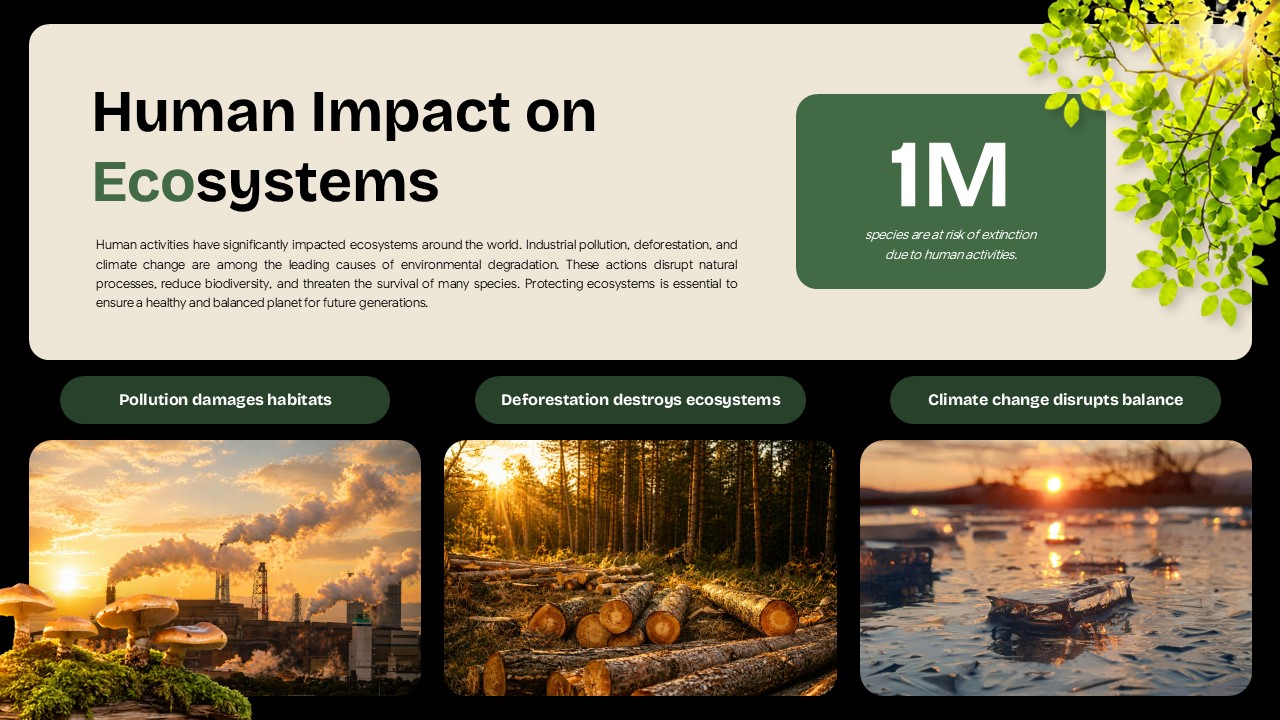 Human Impact on Ecosystems

Human activities have significantly impacted ecosystems around the world. Industrial pollution, deforestation, and climate change are among the leading causes of environmental degradation. These actions disrupt natural processes, reduce biodiversity, and threaten the survival of many species. Protecting ecosystems is essential to ensure a healthy and balanced planet for future generations.

1M

species are at risk of extinction due to human activities.

Pollution damages habitats

Deforestation destroys ecosystems

Climate change disrupts balance